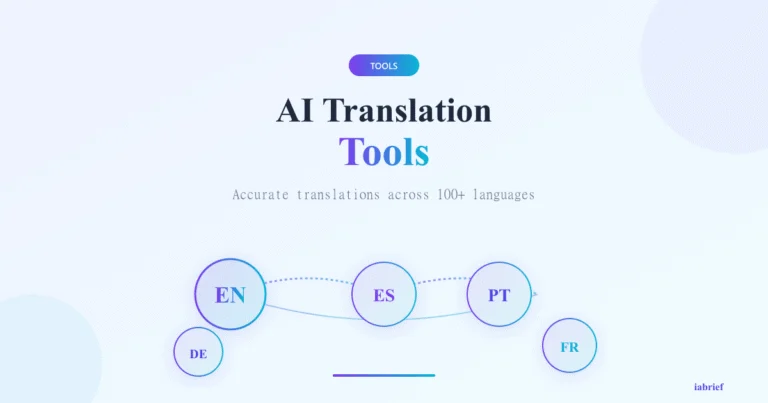 TOOLS

AI Translation Tools

Accurate translations across 100+ languages

EN ES PT

DE FR

iabrief